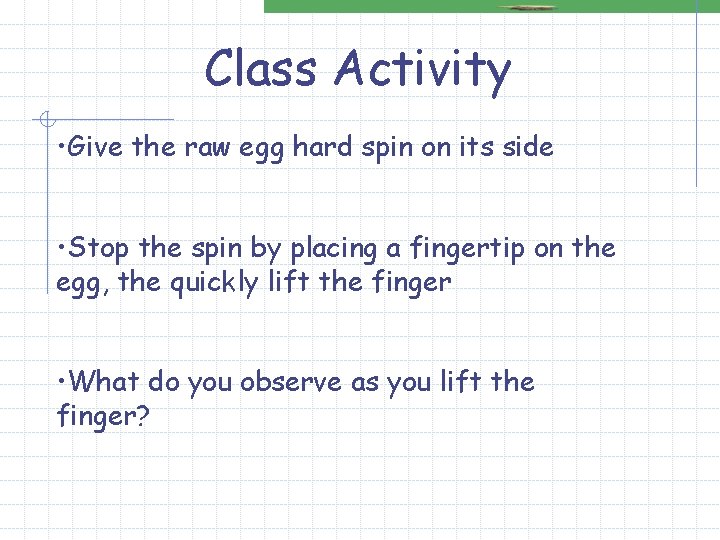 Class Activity

•Give the raw egg hard spin on its side

•Stop the spin by placing a fingertip on the egg, the quickly lift the finger

•What do you observe as you lift the finger?